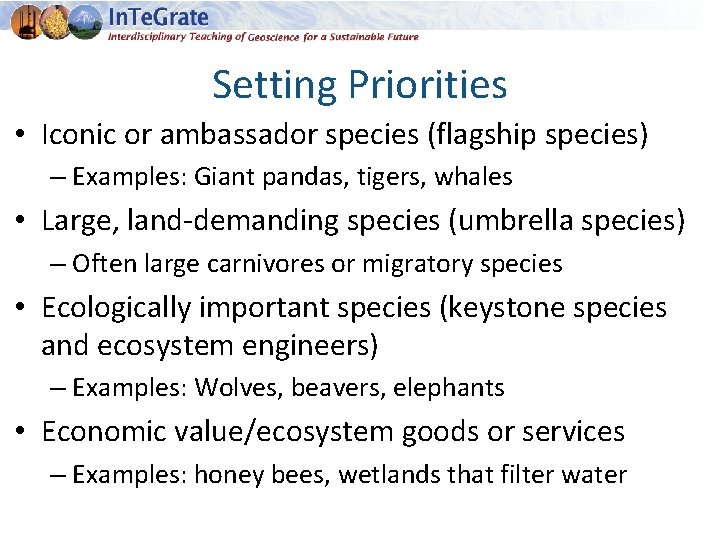 InTeGrate
Interdisciplinary Teaching of Geoscience for a Sustainable Future

Setting Priorities

• Iconic or ambassador species (flagship species)
– Examples: Giant pandas, tigers, whales

• Large, land-demanding species (umbrella species)
– Often large carnivores or migratory species

• Ecologically important species (keystone species and ecosystem engineers)
– Examples: Wolves, beavers, elephants

• Economic value/ecosystem goods or services
– Examples: honey bees, wetlands that filter water